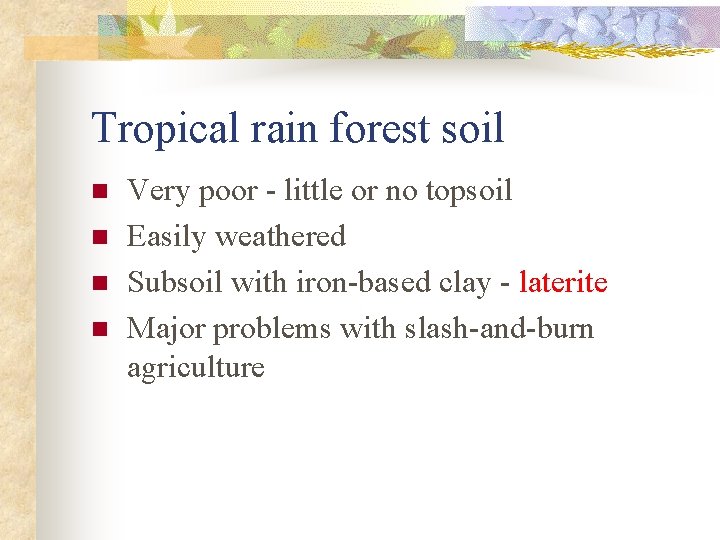 Tropical rain forest soil

- Very poor - little or no topsoil
- Easily weathered
- Subsoil with iron-based clay - laterite
- Major problems with slash-and-burn agriculture